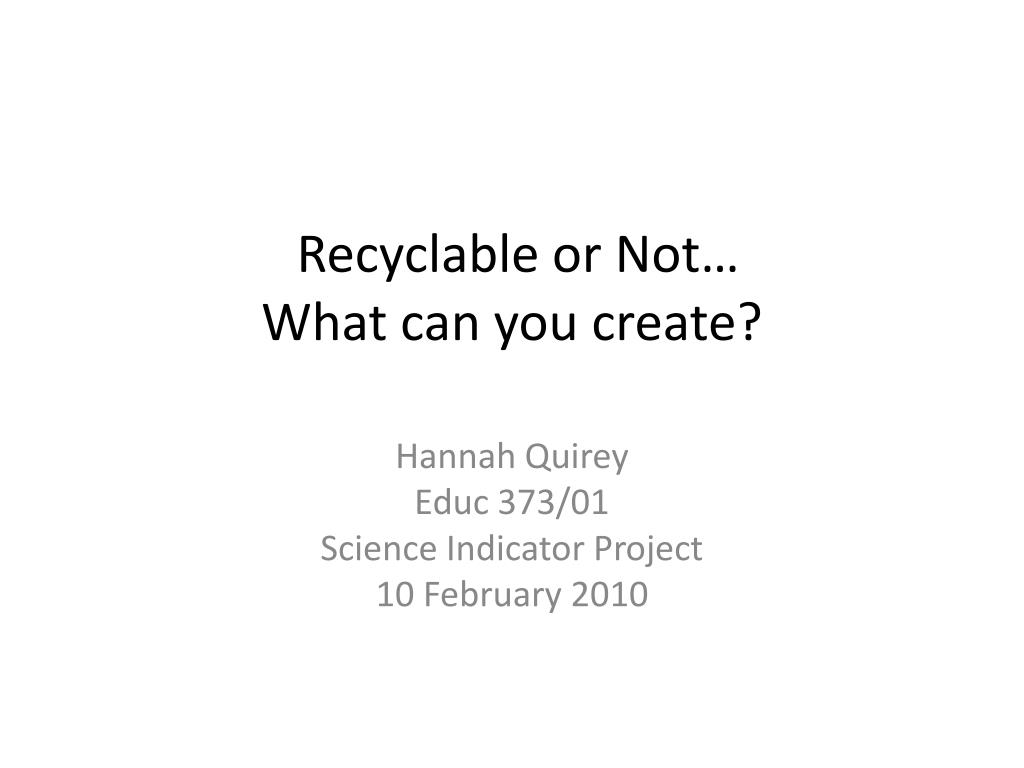 Recyclable or Not…
What can you create?

Hannah Quirey
Educ 373/01
Science Indicator Project
10 February 2010